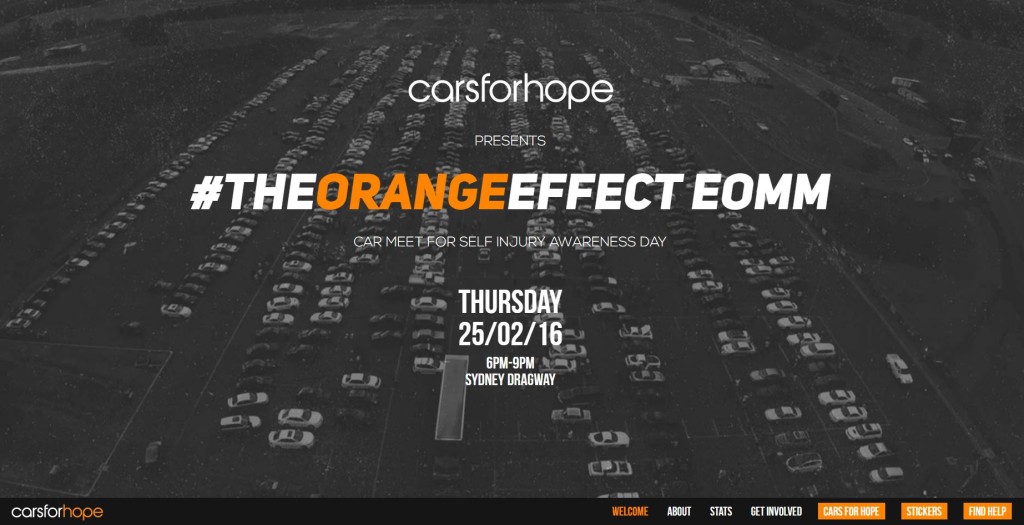 carsforhope

PRESENTS

#THEORANGEEFFECT EOMM

CAR MEET FOR SELF INJURY AWARENESS DAY

THURSDAY
25/02/16

6PM-9PM
SYDNEY DRAGWAY

carsforhope

WELCOME ABOUT STATS GET INVOLVED CARS FOR HOPE STICKERS FIND HELP